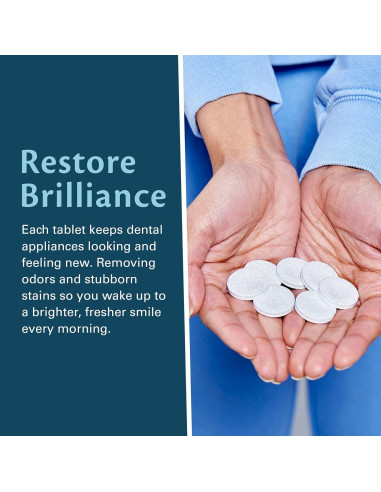 Restore Brilliance

Each tablet keeps dental appliances looking and feeling new. Removing odors and stubborn stains so you wake up to a brighter, fresher smile every morning.